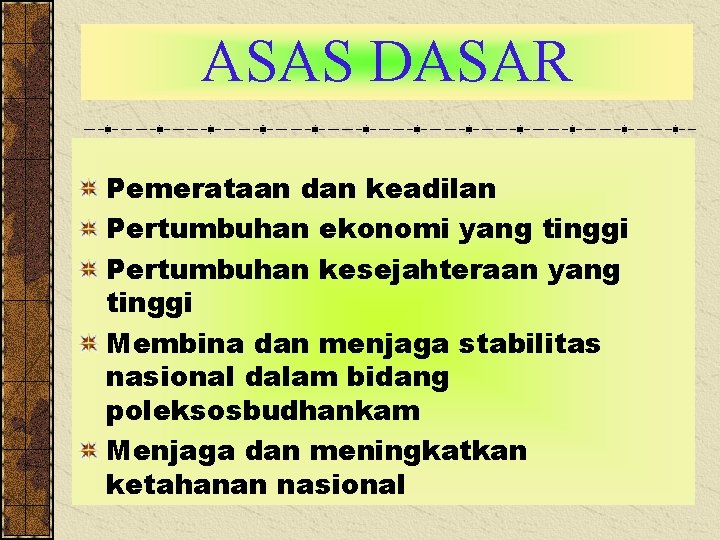 ASAS DASAR

Pemerataan dan keadilan
Pertumbuhan ekonomi yang tinggi
Pertumbuhan kesejahteraan yang tinggi
Membina dan menjaga stabilitas nasional dalam bidang poleksosbudhankam
Menjaga dan meningkatkan ketahanan nasional